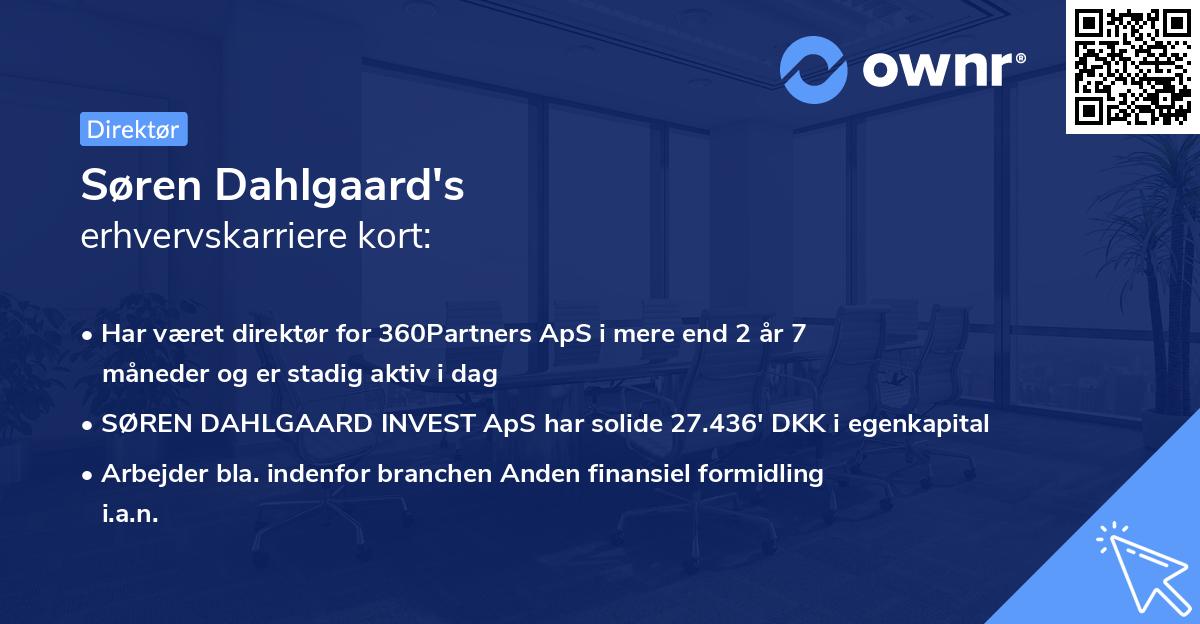 ownr®

Direktør

Søren Dahlgaard's
erhvervskarriere kort:

• Har været direktør for 360Partners ApS i mere end 2 år 7 måneder og er stadig aktiv i dag
• SØREN DAHLGAARD INVEST ApS har solide 27.436' DKK i egenkapital
• Arbejder bla. indenfor branchen Anden finansiel formidling i.a.n.